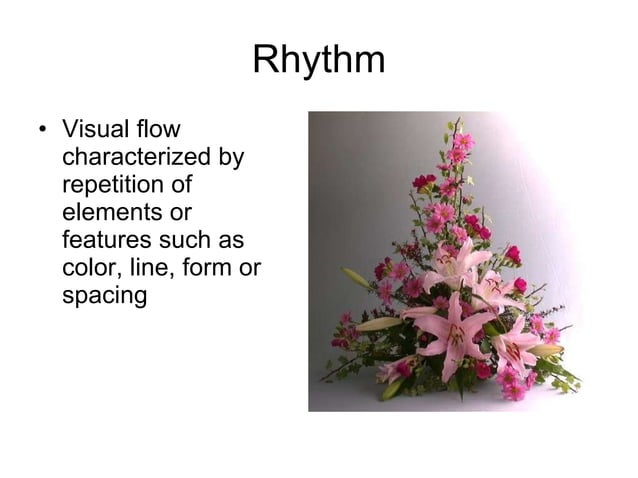 Rhythm

• Visual flow characterized by repetition of elements or features such as color, line, form or spacing